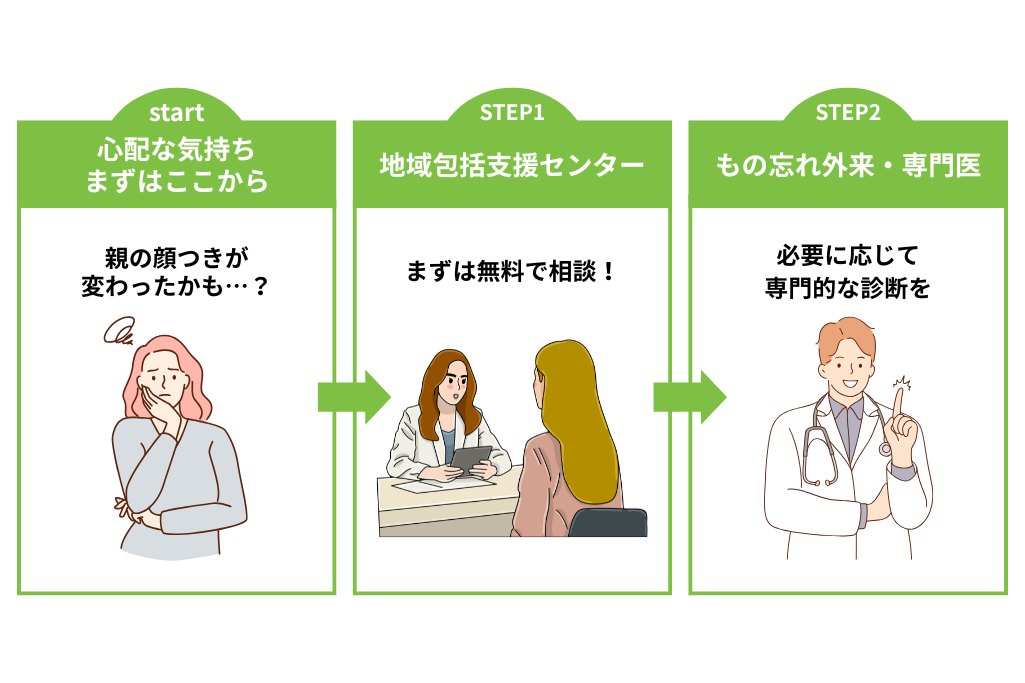 start
心配な気持ち
まずはここから

親の顔つきが
変わったかも…？

STEP1
地域包括支援センター

まずは無料で相談！

STEP2
もの忘れ外来・専門医

必要に応じて
専門的な診断を